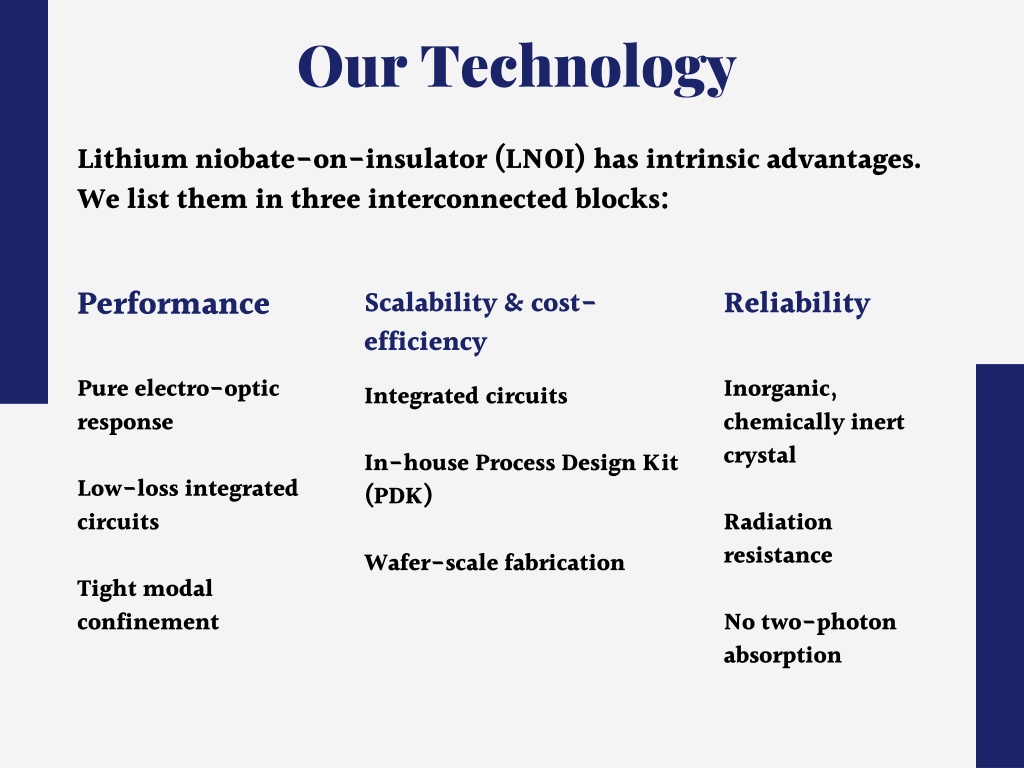 Our Technology

Lithium niobate-on-insulator (LNOI) has intrinsic advantages. We list them in three interconnected blocks:

Performance

Pure electro-optic response

Low-loss integrated circuits

Tight modal confinement

Scalability & cost-efficiency

Integrated circuits

In-house Process Design Kit (PDK)

Wafer-scale fabrication

Reliability

Inorganic, chemically inert crystal

Radiation resistance

No two-photon absorption